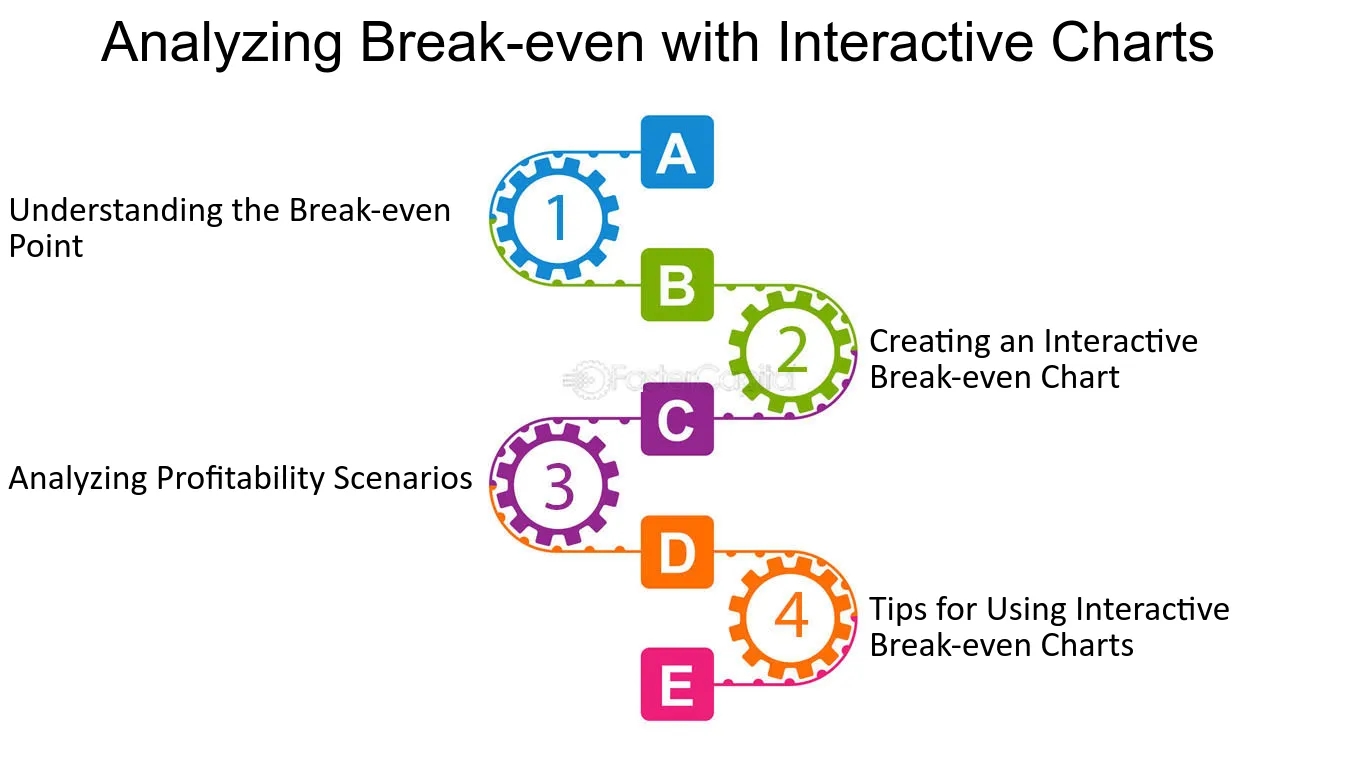 Analyzing Break-even with Interactive Charts

A

1

Understanding the Break-even Point

B

2

Creating an Interactive Break-even Chart

FasterCapital

C

3

Analyzing Profitability Scenarios

D

4

Tips for Using Interactive Break-even Charts

E